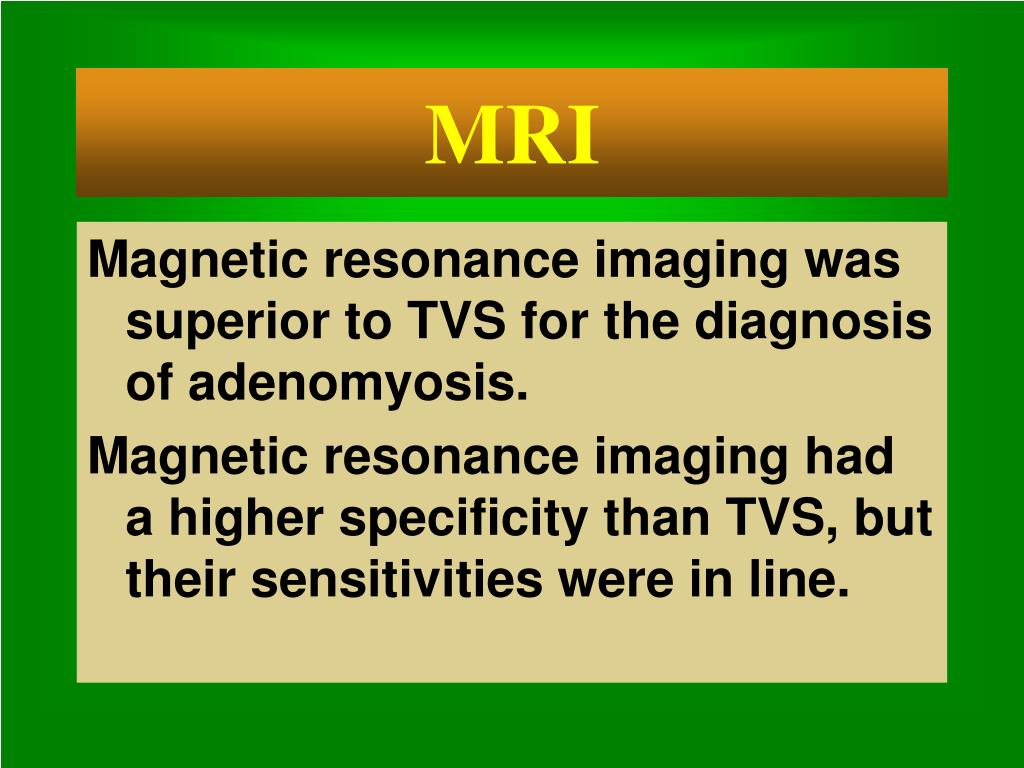 MRI

Magnetic resonance imaging was superior to TVS for the diagnosis of adenomyosis.

Magnetic resonance imaging had a higher specificity than TVS, but their sensitivities were in line.